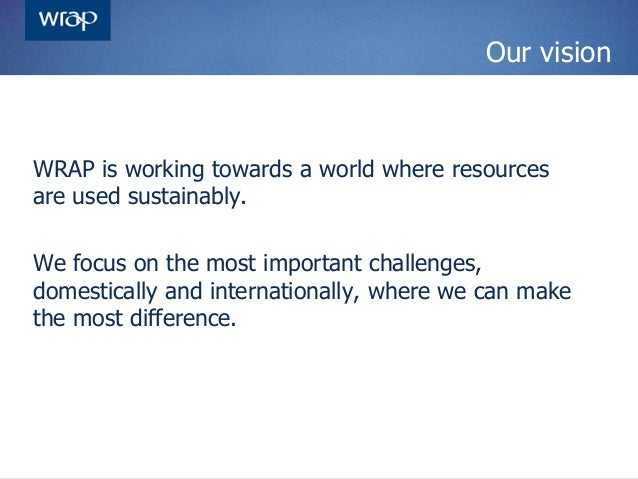 wrap

Our vision

WRAP is working towards a world where resources are used sustainably.

We focus on the most important challenges, domestically and internationally, where we can make the most difference.